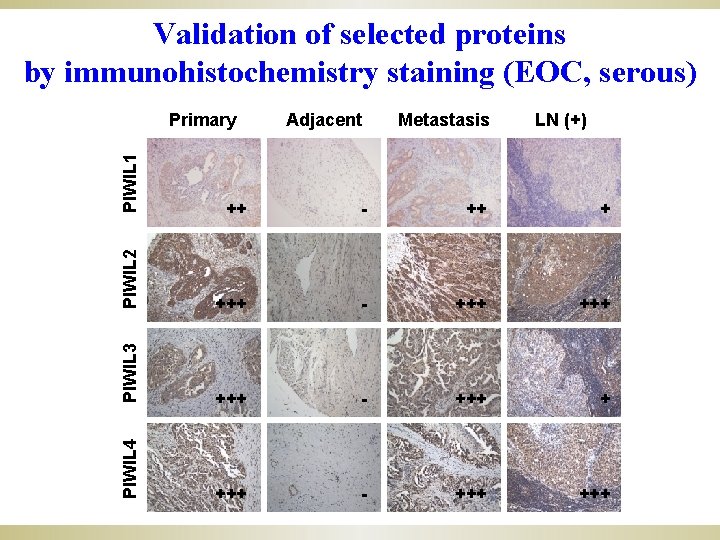 Validation of selected proteins by immunohistochemistry staining (EOC, serous)

| | Primary | Adjacent | Metastasis | LN (+) |
|---|---|---|---|---|
| PIWIL1 | ++ | - | ++ | + |
| PIWIL2 | +++ | - | +++ | +++ |
| PIWIL3 | +++ | - | +++ | + |
| PIWIL4 | +++ | - | +++ | +++ |